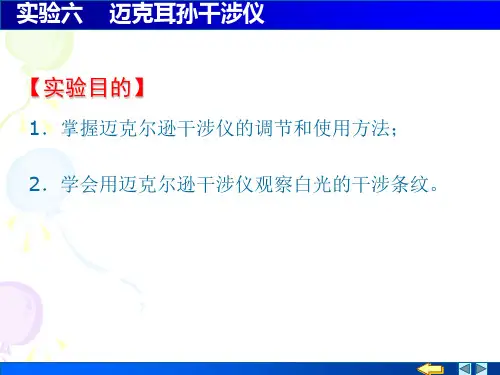 实验六　迈克耳孙干涉仪

【实验目的】

1. 掌握迈克尔逊干涉仪的调节和使用方法；

2. 学会用迈克尔逊干涉仪观察白光的干涉条纹。